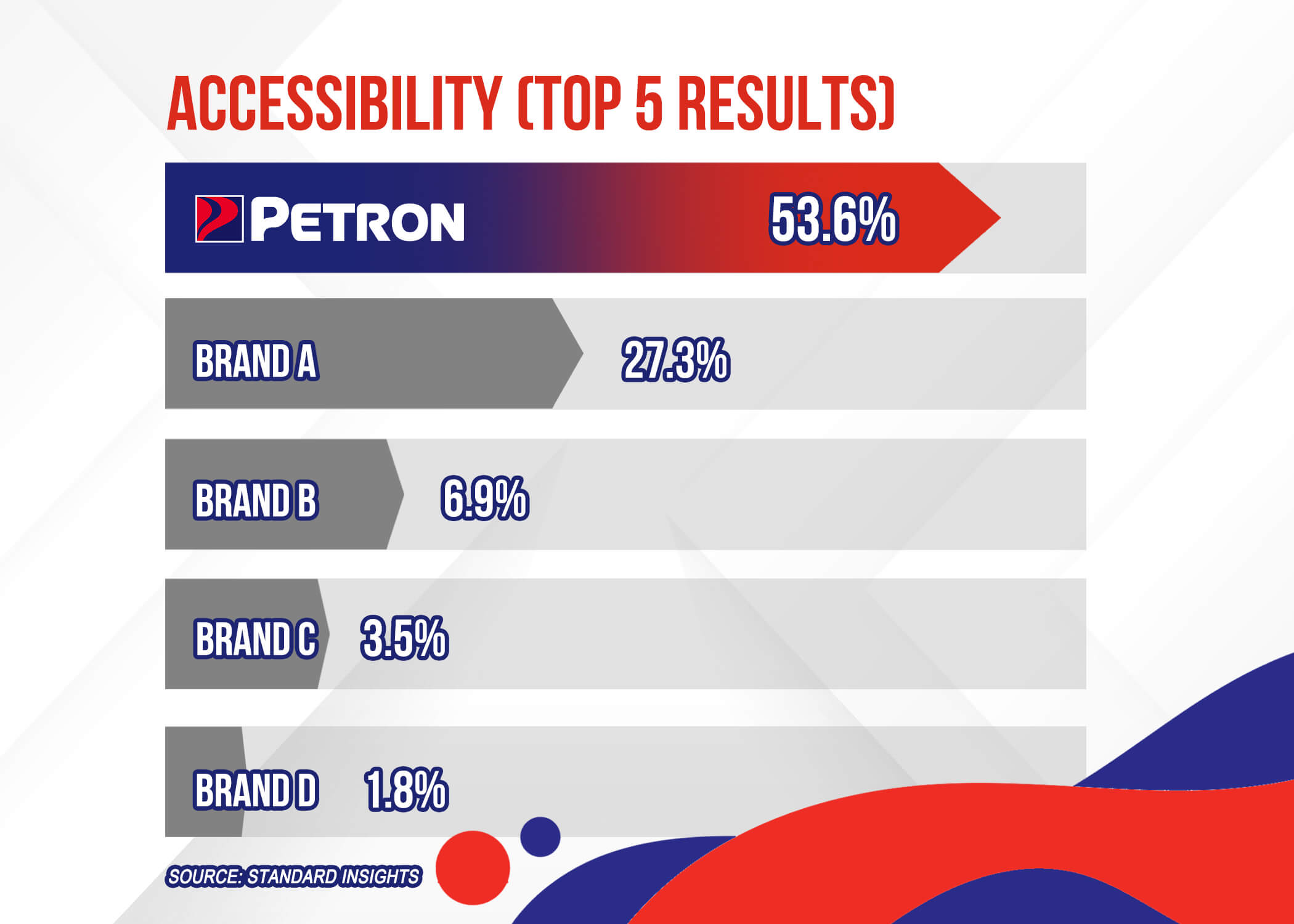 ACCESSIBILITY (TOP 5 RESULTS)

PETRON 53.6%

BRAND A 27.3%

BRAND B 6.9%

BRAND C 3.5%

BRAND D 1.8%

SOURCE: STANDARD INSIGHTS